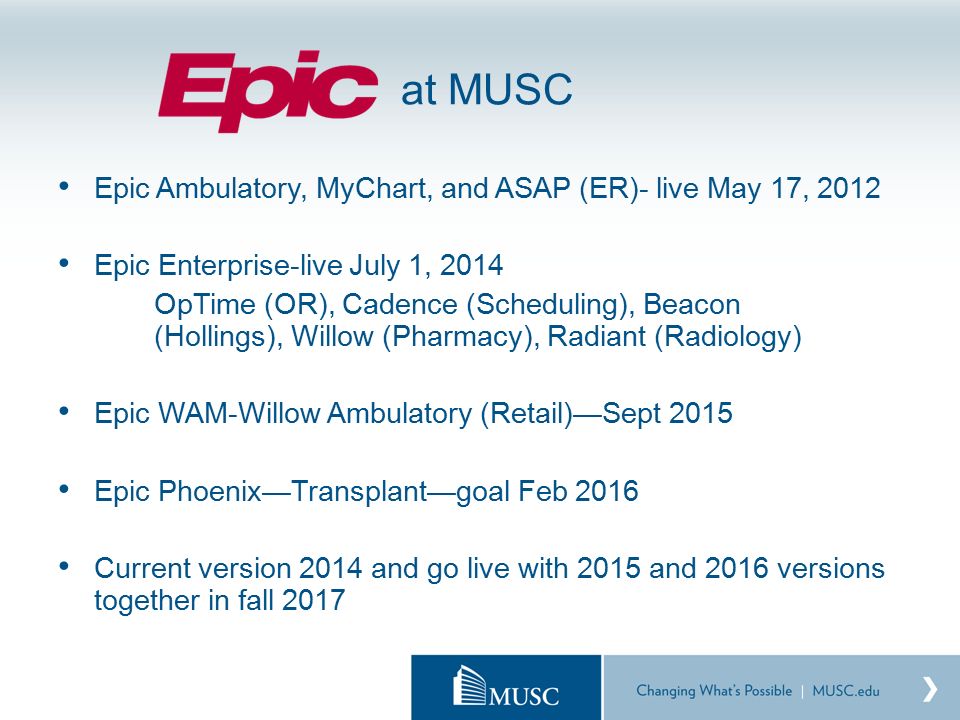 Epic at MUSC

• Epic Ambulatory, MyChart, and ASAP (ER)- live May 17, 2012

• Epic Enterprise-live July 1, 2014

OpTime (OR), Cadence (Scheduling), Beacon (Hollings), Willow (Pharmacy), Radiant (Radiology)

• Epic WAM-Willow Ambulatory (Retail)—Sept 2015

• Epic Phoenix—Transplant—goal Feb 2016

• Current version 2014 and go live with 2015 and 2016 versions together in fall 2017

MUSC

Changing What's Possible | MUSC.edu